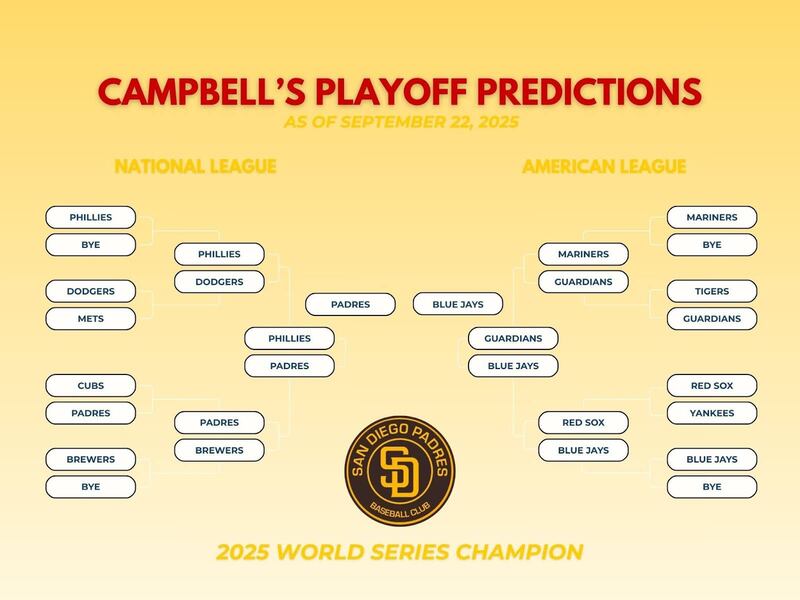 CAMPBELL'S PLAYOFF PREDICTIONS
AS OF SEPTEMBER 22, 2025

NATIONAL LEAGUE

PHILLIES
BYE

DODGERS
METS

CUBS
PADRES

BREWERS
BYE

PHILLIES
DODGERS

PADRES
BREWERS

PHILLIES
PADRES

PADRES

AMERICAN LEAGUE

MARINERS
BYE

TIGERS
GUARDIANS

RED SOX
YANKEES

BLUE JAYS
BYE

MARINERS
GUARDIANS

RED SOX
BLUE JAYS

GUARDIANS
BLUE JAYS

BLUE JAYS

SAN DIEGO PADRES
SD
BASEBALL CLUB

2025 WORLD SERIES CHAMPION